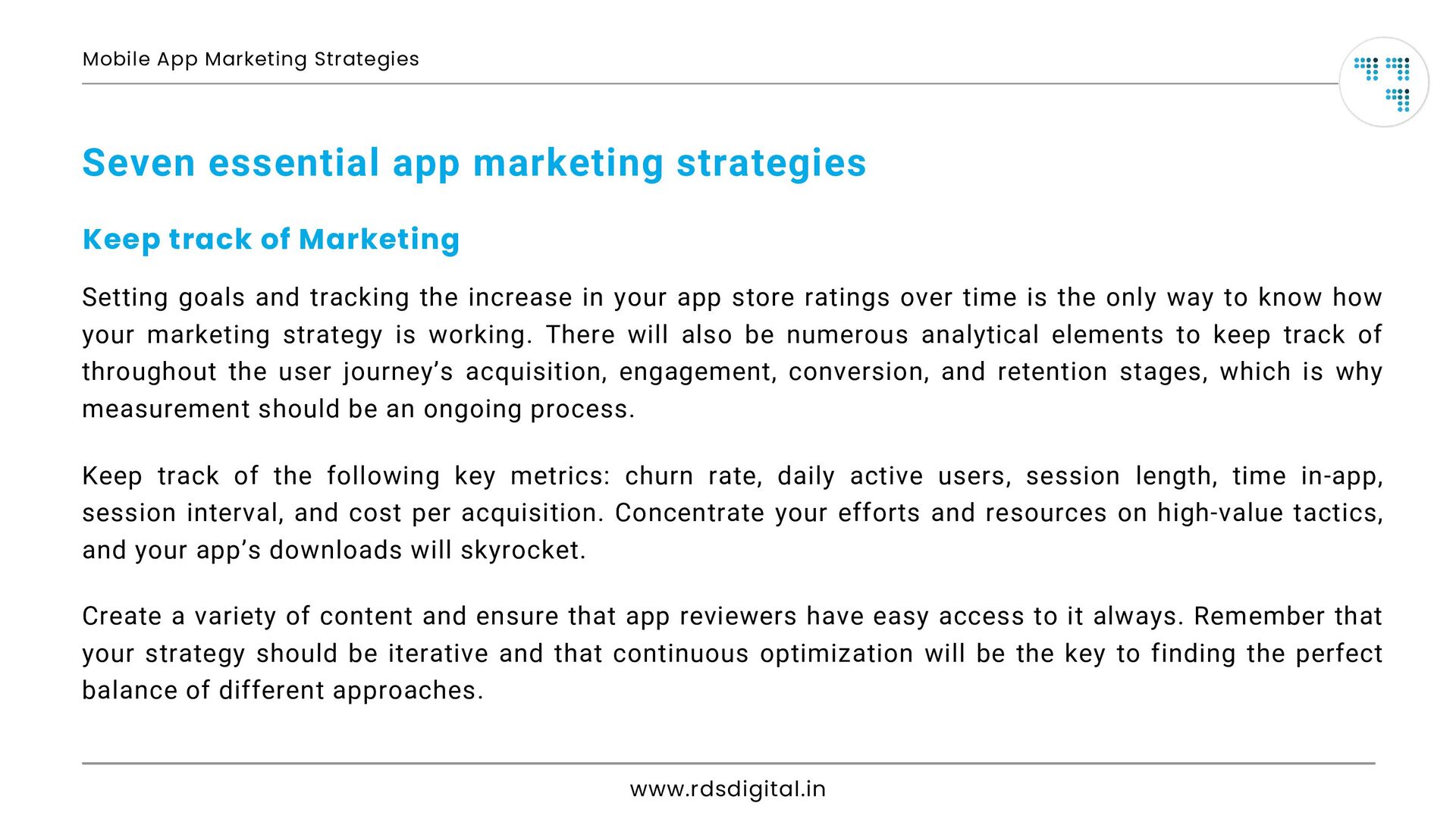 Mobile App Marketing Strategies

Seven essential app marketing strategies

Keep track of Marketing

Setting goals and tracking the increase in your app store ratings over time is the only way to know how your marketing strategy is working. There will also be numerous analytical elements to keep track of throughout the user journey's acquisition, engagement, conversion, and retention stages, which is why measurement should be an ongoing process.

Keep track of the following key metrics: churn rate, daily active users, session length, time in-app, session interval, and cost per acquisition. Concentrate your efforts and resources on high-value tactics, and your app's downloads will skyrocket.

Create a variety of content and ensure that app reviewers have easy access to it always. Remember that your strategy should be iterative and that continuous optimization will be the key to finding the perfect balance of different approaches.

www.rdsdigital.in